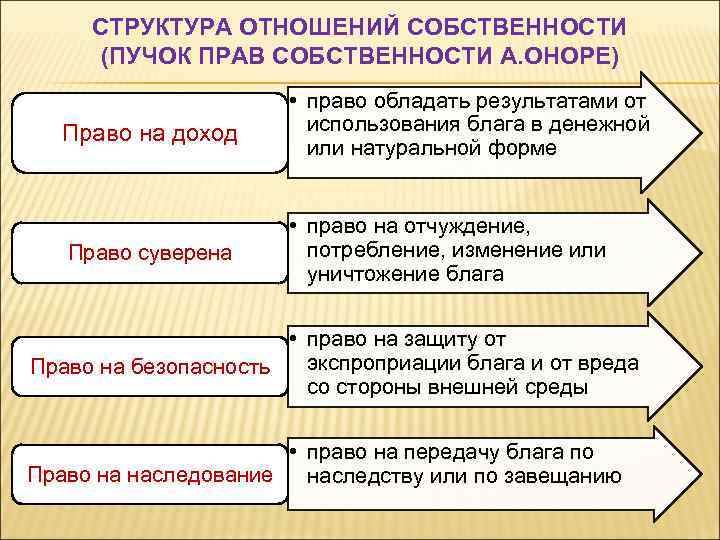 СТРУКТУРА ОТНОШЕНИЙ СОБСТВЕННОСТИ (ПУЧОК ПРАВ СОБСТВЕННОСТИ А.ОНОРЕ)

Право на доход

• право обладать результатами от использования блага в денежной или натуральной форме

Право суверена

• право на отчуждение, потребление, изменение или уничтожение блага

Право на безопасность

• право на защиту от экспроприации блага и от вреда со стороны внешней среды

Право на наследование

• право на передачу блага по наследству или по завещанию